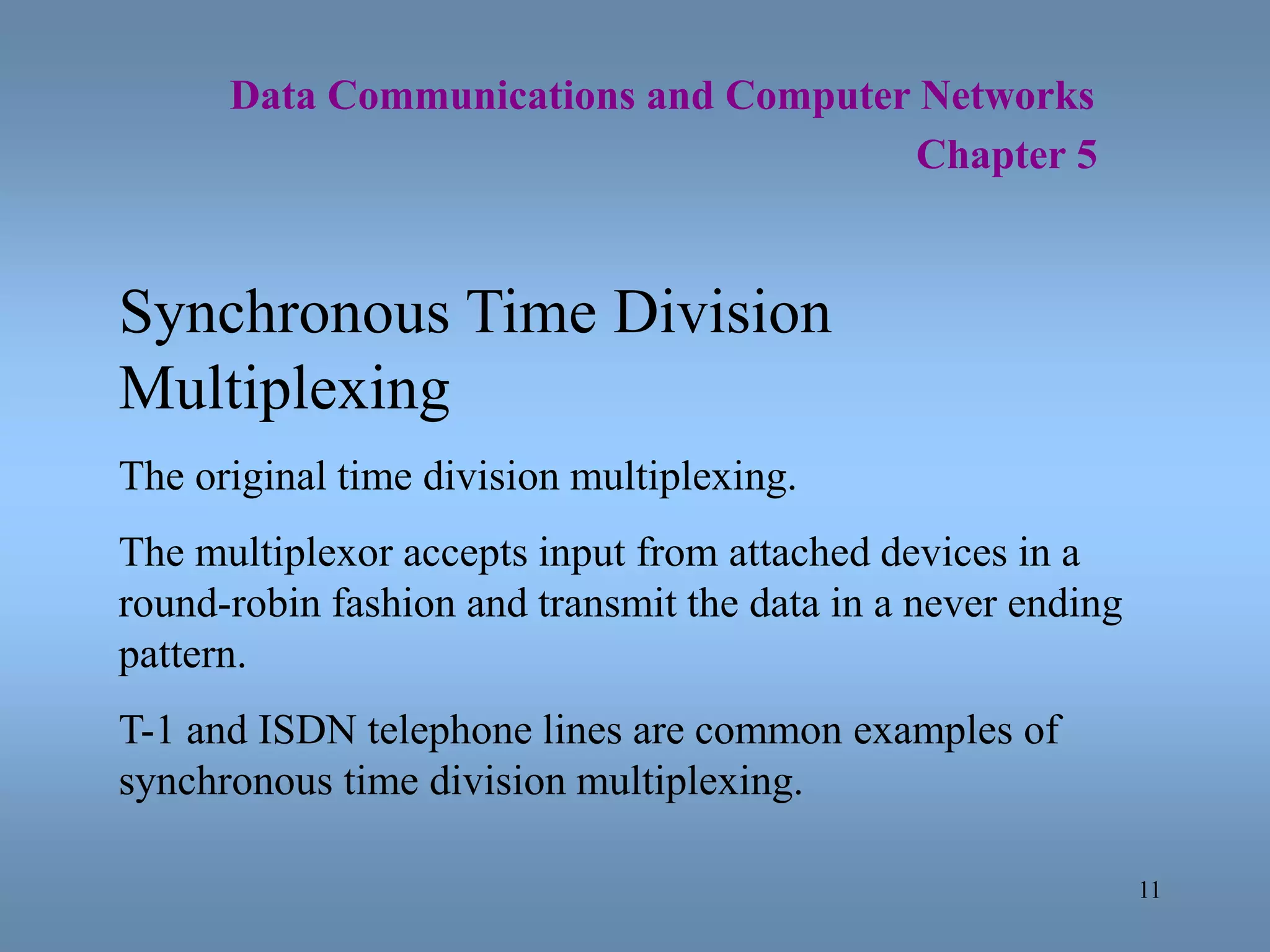 Data Communications and Computer Networks
Chapter 5

Synchronous Time Division Multiplexing

The original time division multiplexing.

The multiplexor accepts input from attached devices in a round-robin fashion and transmit the data in a never ending pattern.

T-1 and ISDN telephone lines are common examples of synchronous time division multiplexing.

11